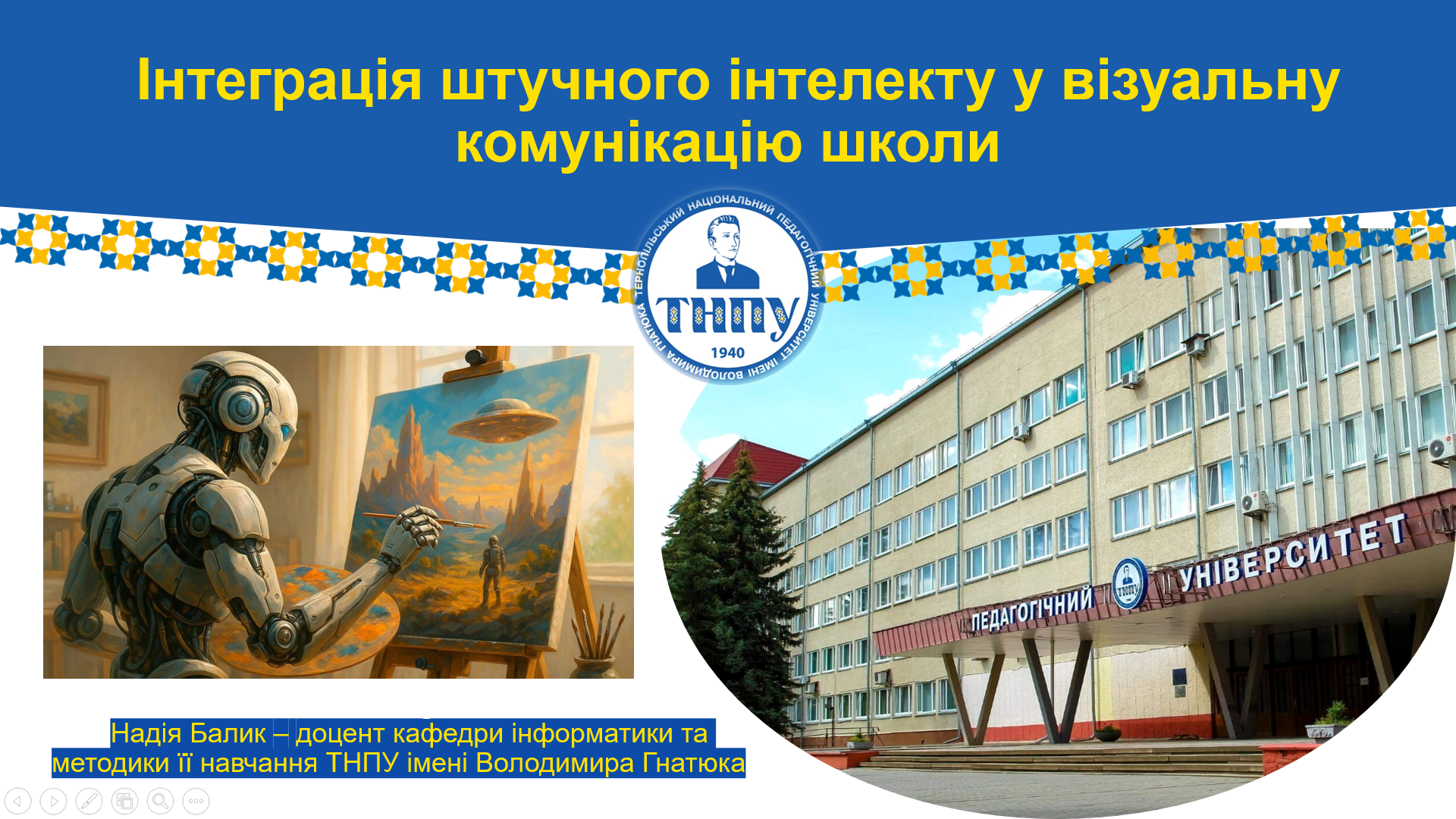 Інтеграція штучного інтелекту у візуальну комунікацію школи

ТЕРНОПІЛЬСЬКИЙ НАЦІОНАЛЬНИЙ ПЕДАГОГІЧНИЙ УНІВЕРСИТЕТ ІМЕНІ ВОЛОДИМИРА ГНАТЮКА

ТНПУ

1940

ПЕДАГОГІЧНИЙ УНІВЕРСИТЕТ

Надія Балик – доцент кафедри інформатики та методики її навчання ТНПУ імені Володимира Гнатюка